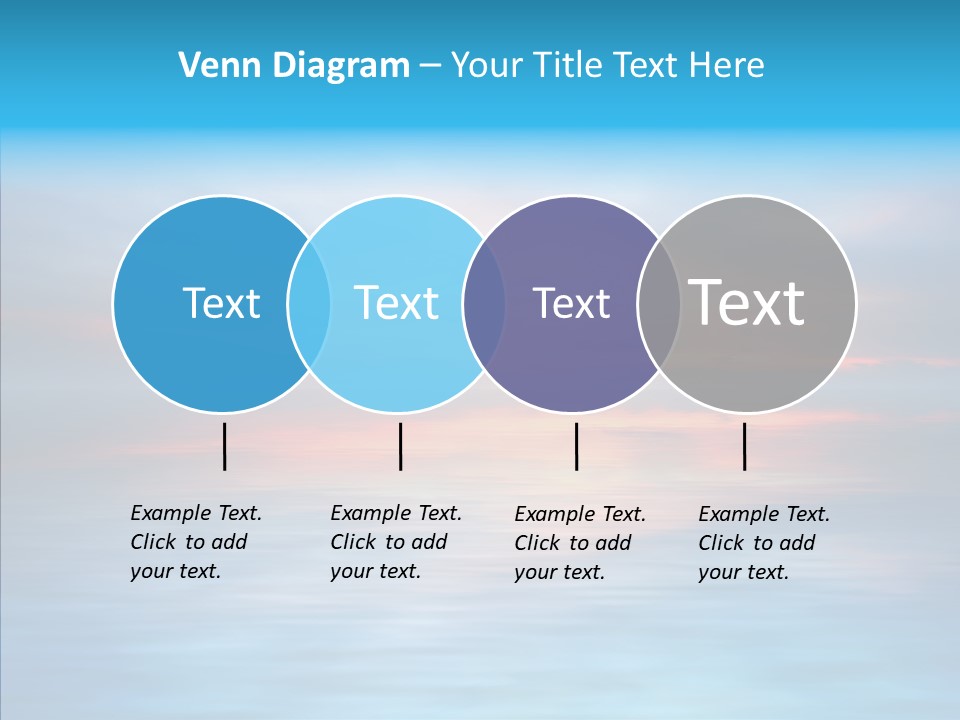 Venn Diagram – Your Title Text Here

Text

Text

Text

Text

Example Text. Click to add your text.

Example Text. Click to add your text.

Example Text. Click to add your text.

Example Text. Click to add your text.